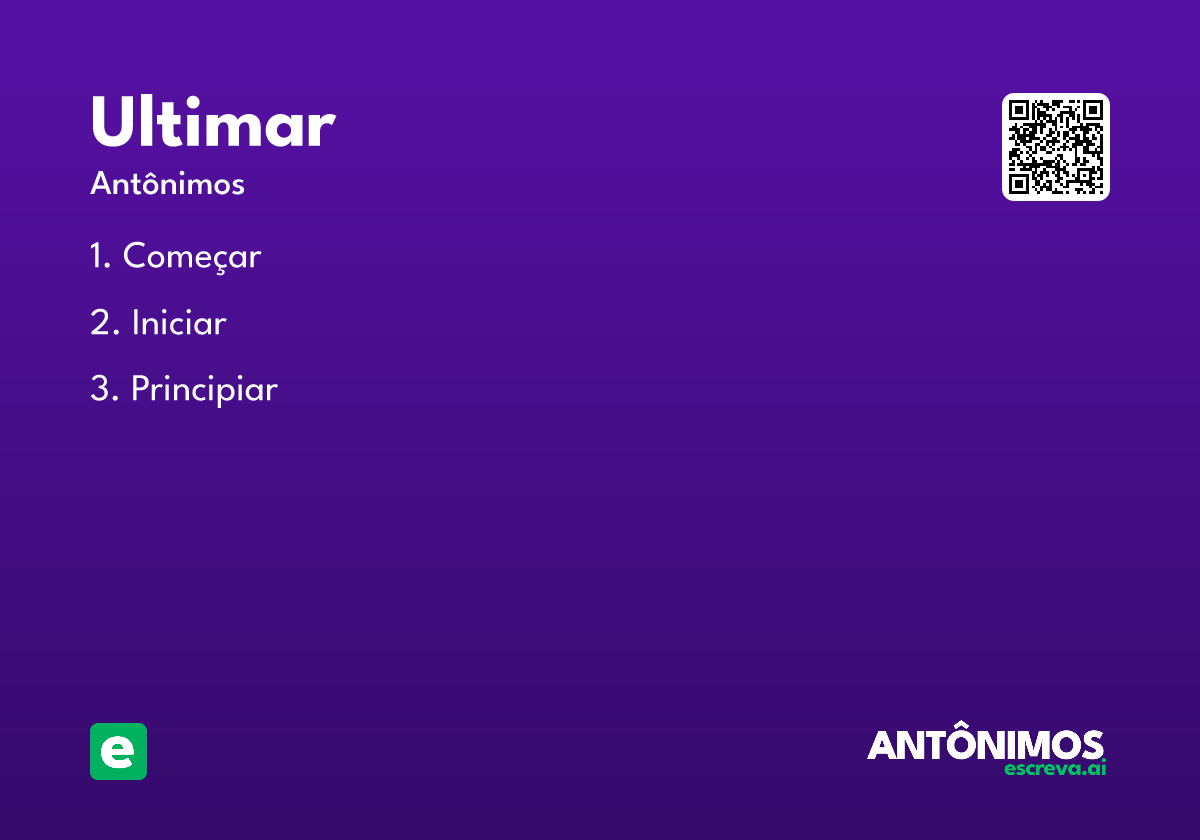 Ultimar

Antônimos

1. Começar

2. Iniciar

3. Principiar

e

ANTÔNIMOS
escreva.ai